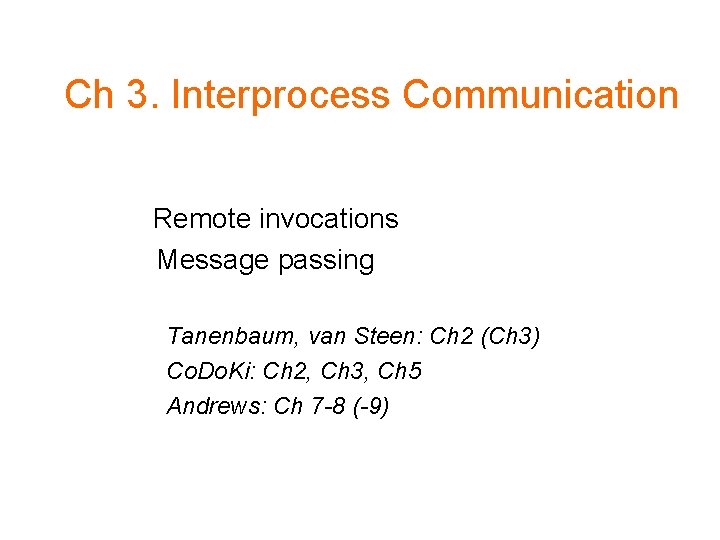 Ch 3. Interprocess Communication

Remote invocations
Message passing

Tanenbaum, van Steen: Ch2 (Ch3)
CoDoKi: Ch2, Ch3, Ch5
Andrews: Ch 7-8 (-9)